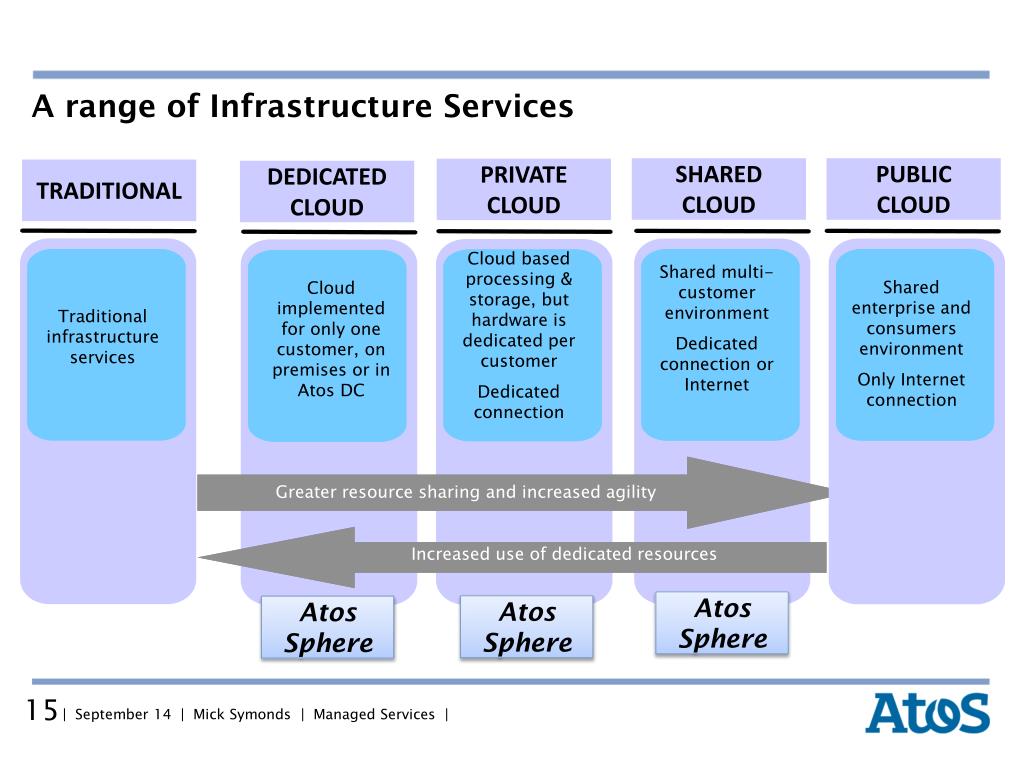 A range of Infrastructure Services

TRADITIONAL

Traditional infrastructure services

DEDICATED CLOUD

Cloud implemented for only one customer, on premises or in Atos DC

PRIVATE CLOUD

Cloud based processing & storage, but hardware is dedicated per customer

Dedicated connection

SHARED CLOUD

Shared multi-customer environment

Dedicated connection or Internet

PUBLIC CLOUD

Shared enterprise and consumers environment

Only Internet connection

Greater resource sharing and increased agility

Increased use of dedicated resources

Atos Sphere

Atos Sphere

Atos Sphere

15 | September 14 | Mick Symonds | Managed Services |

Atos